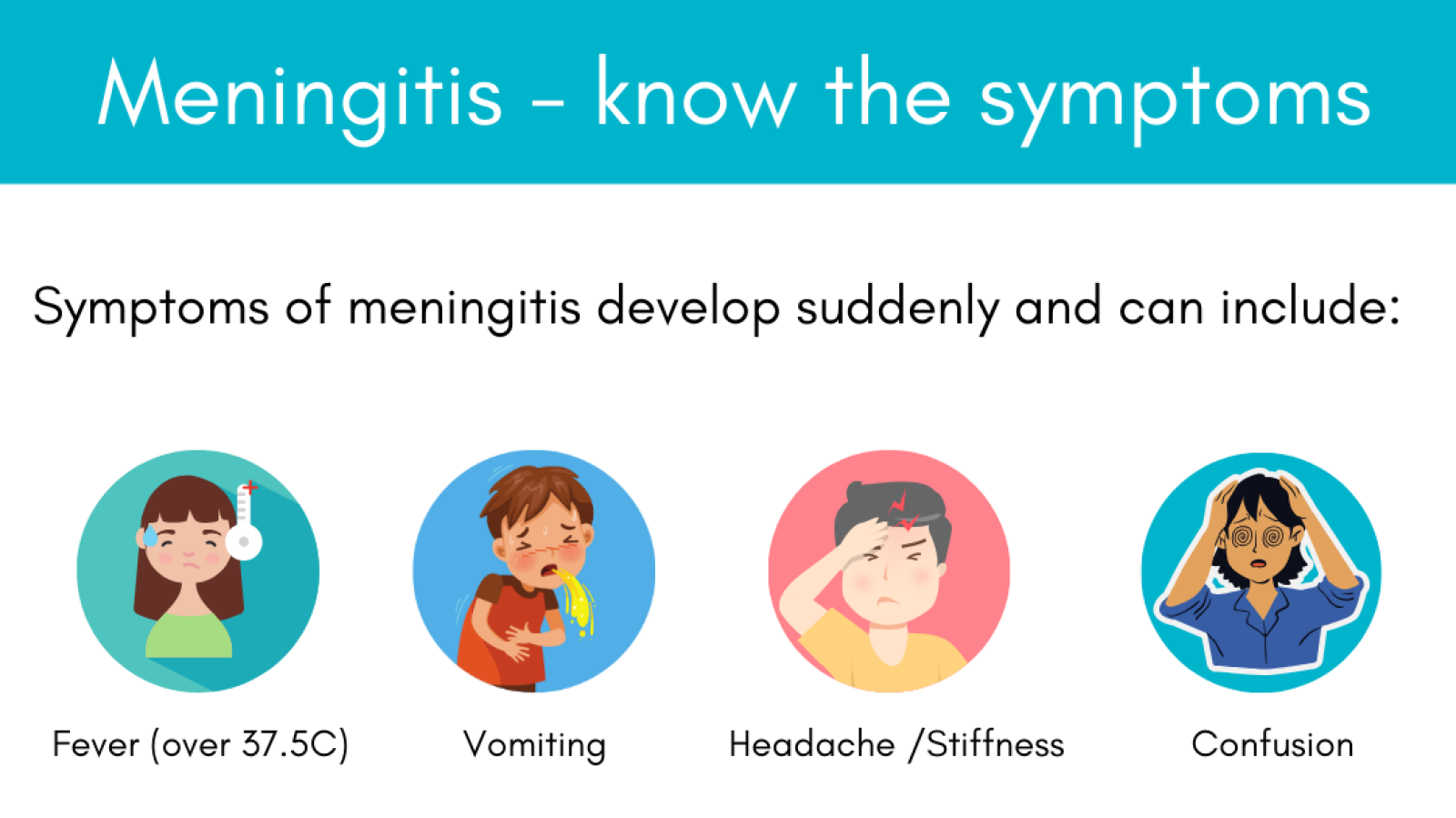 Meningitis - know the symptoms

Symptoms of meningitis develop suddenly and can include:

Fever (over 37.5C)

Vomiting

Headache /Stiffness

Confusion